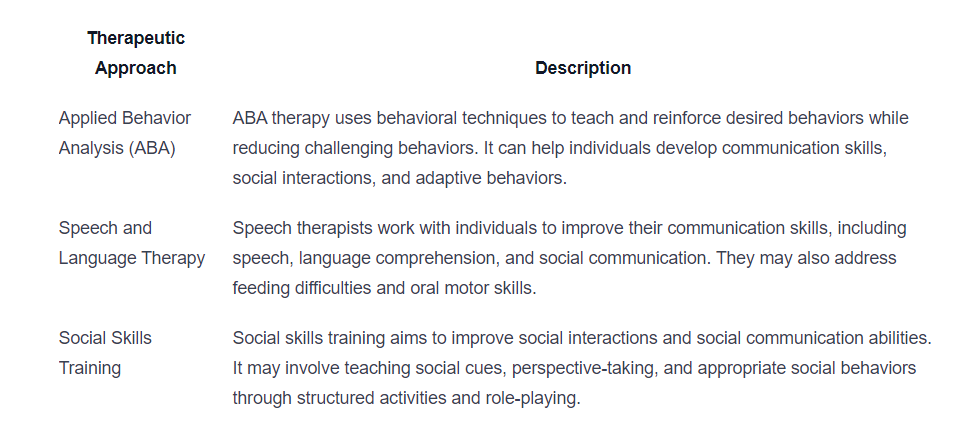 | Therapeutic Approach | Description |
|---|---|
| Applied Behavior Analysis (ABA) | ABA therapy uses behavioral techniques to teach and reinforce desired behaviors while reducing challenging behaviors. It can help individuals develop communication skills, social interactions, and adaptive behaviors. |
| Speech and Language Therapy | Speech therapists work with individuals to improve their communication skills, including speech, language comprehension, and social communication. They may also address feeding difficulties and oral motor skills. |
| Social Skills Training | Social skills training aims to improve social interactions and social communication abilities. It may involve teaching social cues, perspective-taking, and appropriate social behaviors through structured activities and role-playing. |